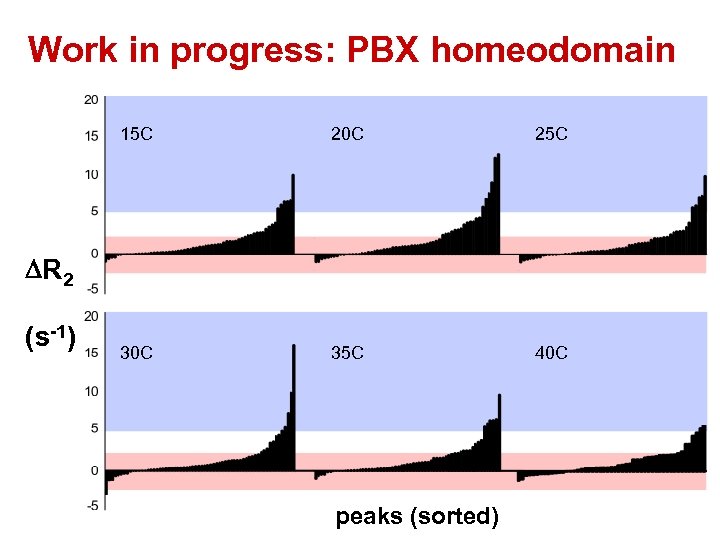 Work in progress: PBX homeodomain

20
15
10
5
0
-5

15C
20C
25C

$\Delta R_2$

$(s^{-1})$

20
15
10
5
0
-5

30C
35C
40C

peaks (sorted)